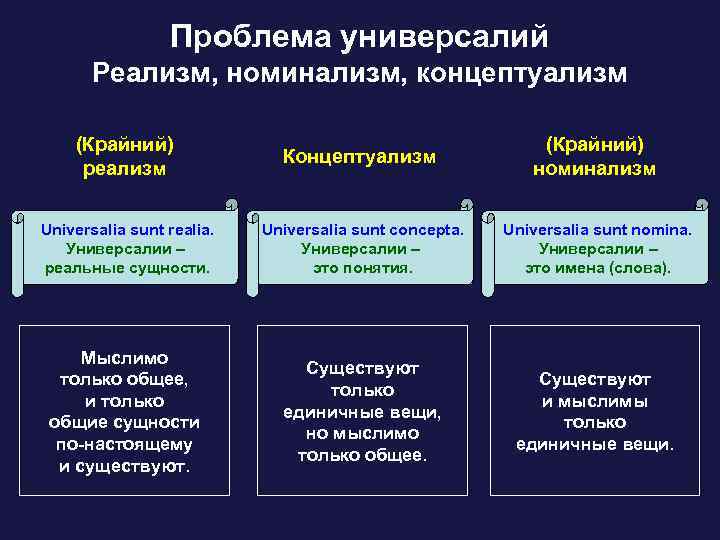 Проблема универсалий
Реализм, номинализм, концептуализм

(Крайний) реализм

Universalia sunt realia.
Универсалии – реальные сущности.

Мыслимо только общее, и только общие сущности по-настоящему и существуют.

Концептуализм

Universalia sunt concepta.
Универсалии – это понятия.

Существуют только единичные вещи, но мыслимо только общее.

(Крайний) номинализм

Universalia sunt nomina.
Универсалии – это имена (слова).

Существуют и мыслимы только единичные вещи.